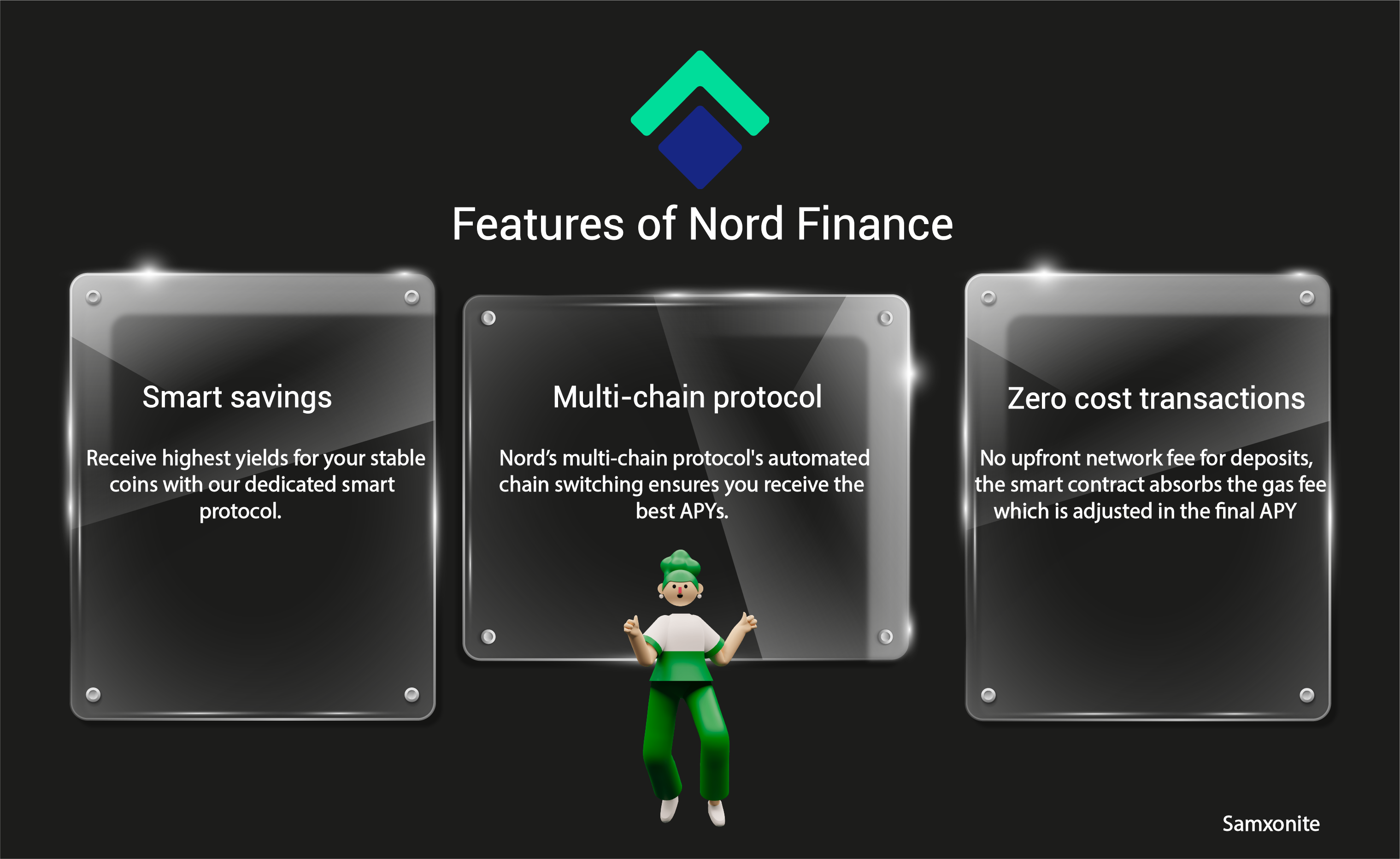 Features of Nord Finance

Smart savings

Receive highest yields for your stable coins with our dedicated smart protocol.

Multi-chain protocol

Nord's multi-chain protocol's automated chain switching ensures you receive the best APYs.

Zero cost transactions

No upfront network fee for deposits, the smart contract absorbs the gas fee which is adjusted in the final APY

Samxonite